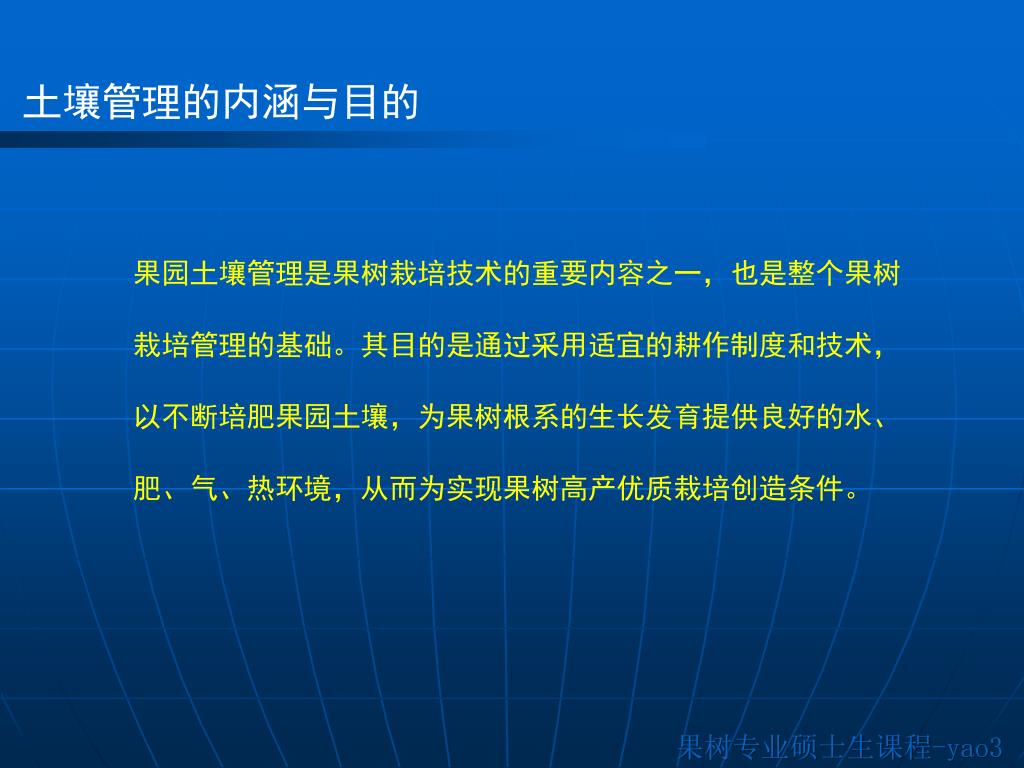 土壤管理的内涵与目的

果园土壤管理是果树栽培技术的重要内容之一，也是整个果树栽培管理的基础。其目的是通过采用适宜的耕作制度和技术，以不断培肥果园土壤，为果树根系的生长发育提供良好的水、肥、气、热环境，从而为实现果树高产优质栽培创造条件。

果树专业硕士生课程-yao3